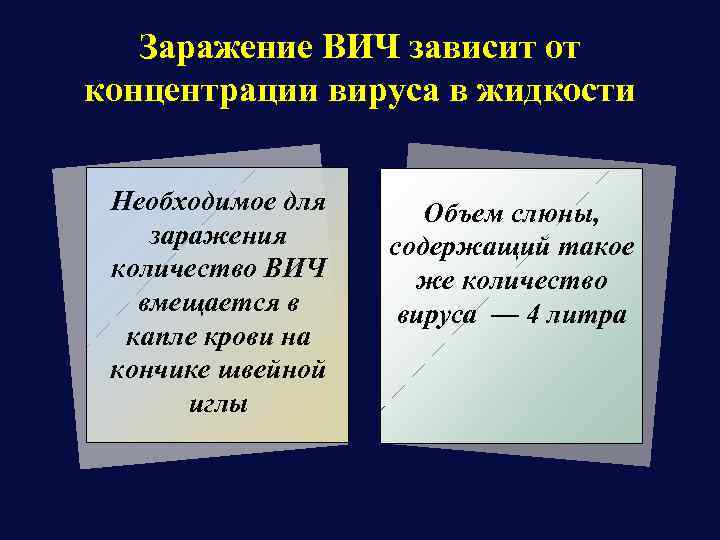 Заражение ВИЧ зависит от концентрации вируса в жидкости

Необходимое для заражения количество ВИЧ вмещается в капле крови на кончике швейной иглы

Объем слюны, содержащий такое же количество вируса — 4 литра